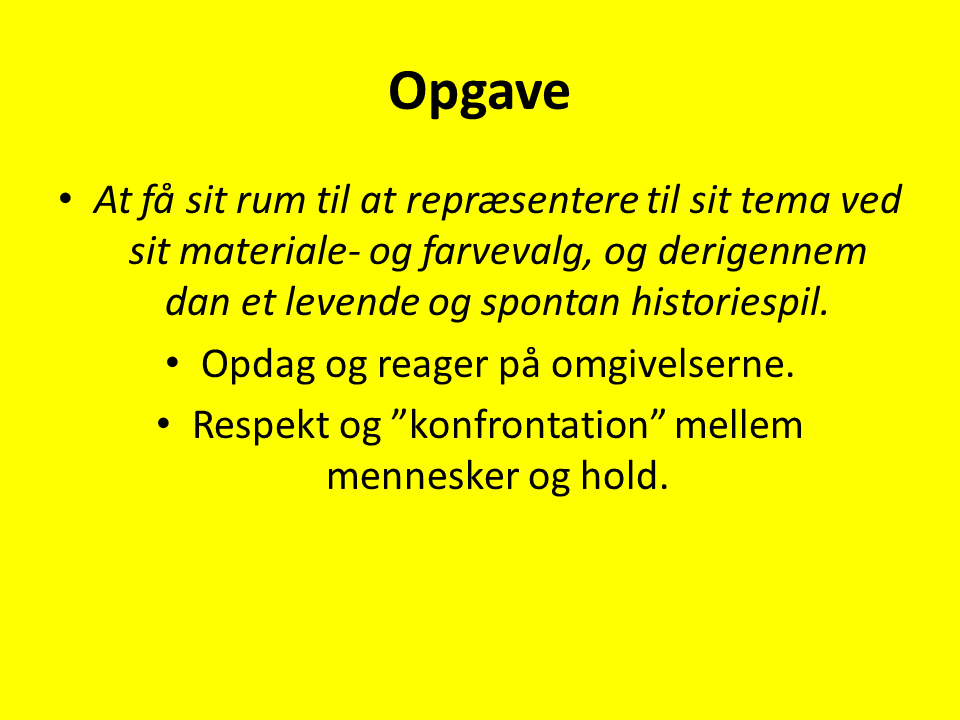 Opgave

• At få sit rum til at repræsentere til sit tema ved sit materiale- og farvevalg, og derigennem dan et levende og spontan historiespil.

• Opdag og reager på omgivelserne.

• Respekt og ”konfrontation” mellem mennesker og hold.